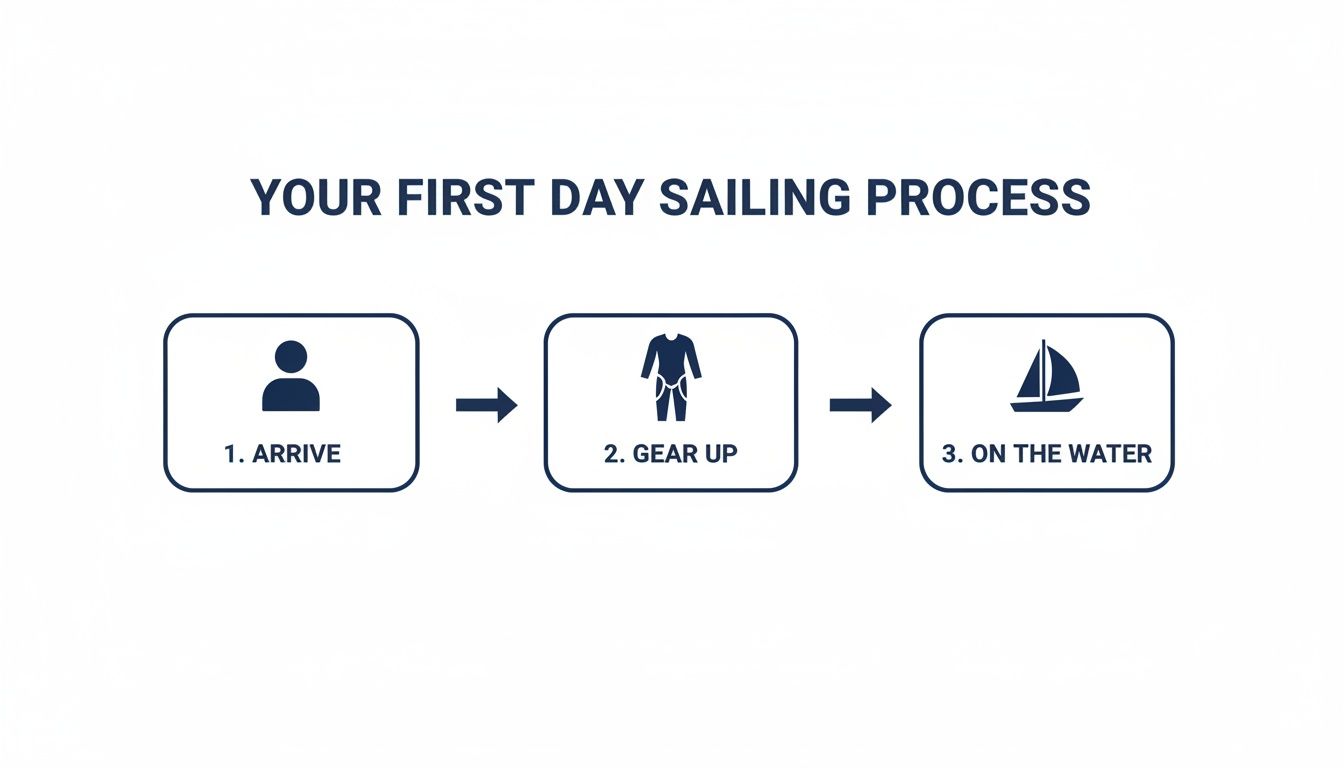 YOUR FIRST DAY SAILING PROCESS

1. ARRIVE

2. GEAR UP

3. ON THE WATER